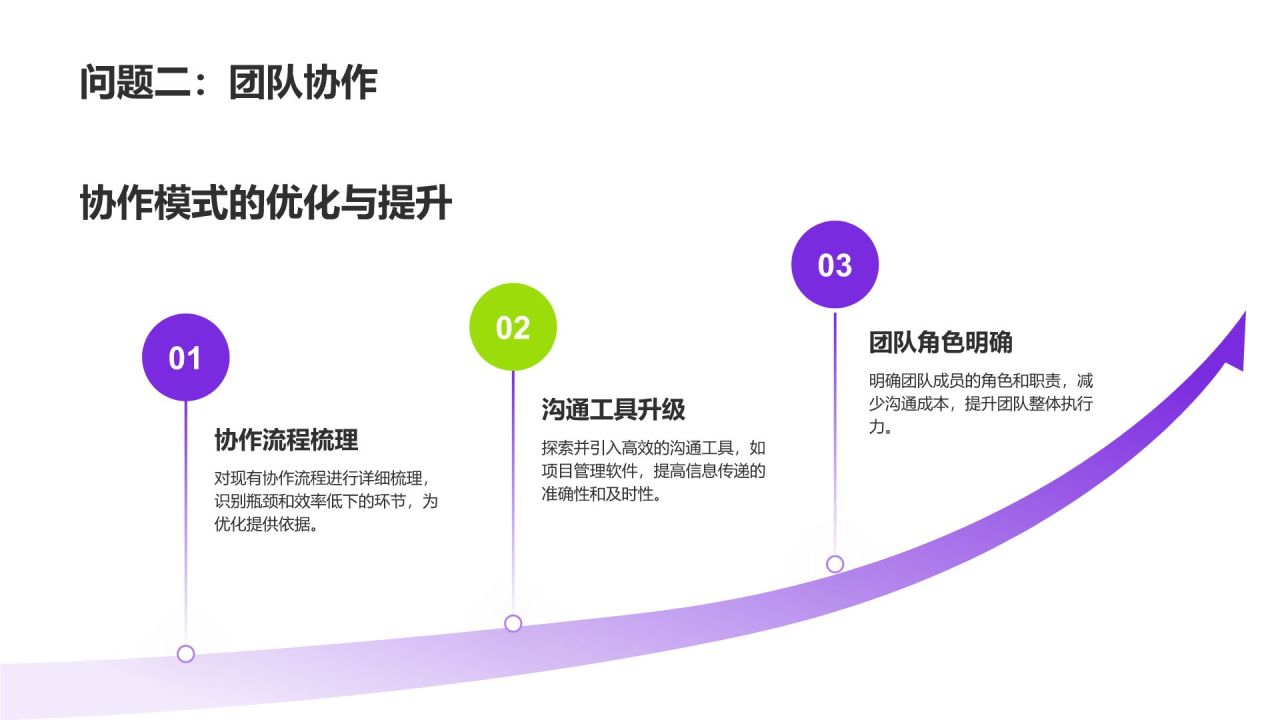 问题二：团队协作

协作模式的优化与提升

01

协作流程梳理

对现有协作流程进行详细梳理，识别瓶颈和效率低下的环节，为优化提供依据。

02

沟通工具升级

探索并引入高效的沟通工具，如项目管理软件，提高信息传递的准确性和及时性。

03

团队角色明确

明确团队成员的角色和职责，减少沟通成本，提升团队整体执行力。